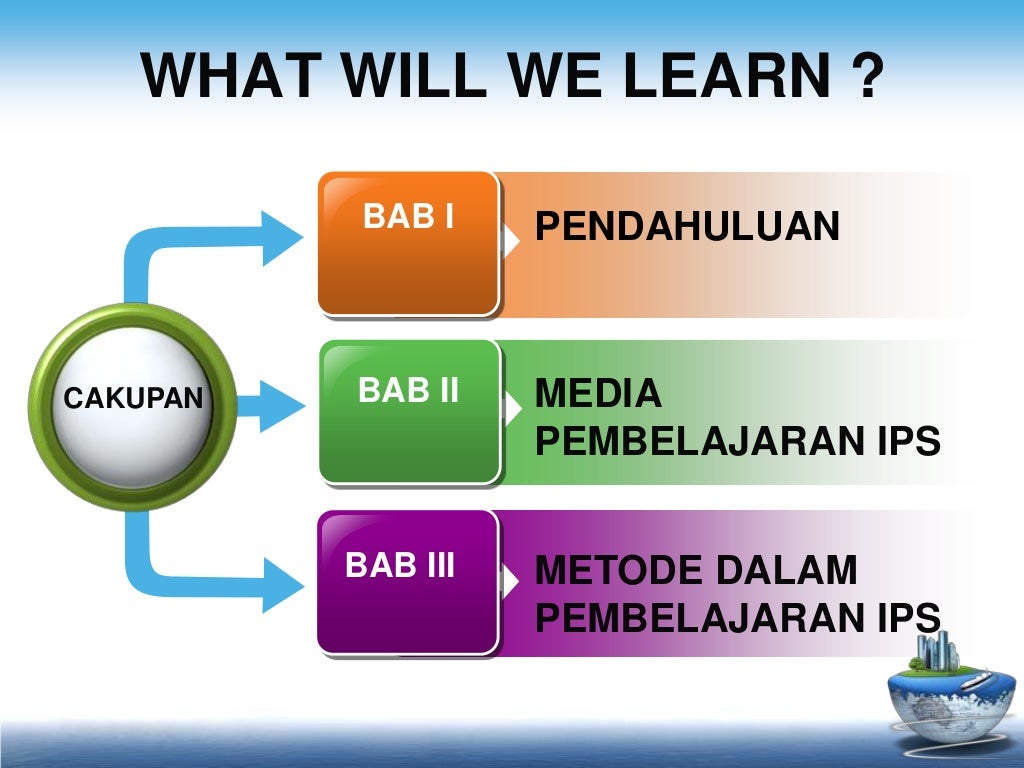 WHAT WILL WE LEARN ?

CAKUPAN

BAB I

PENDAHULUAN

BAB II

MEDIA PEMBELAJARAN IPS

BAB III

METODE DALAM PEMBELAJARAN IPS